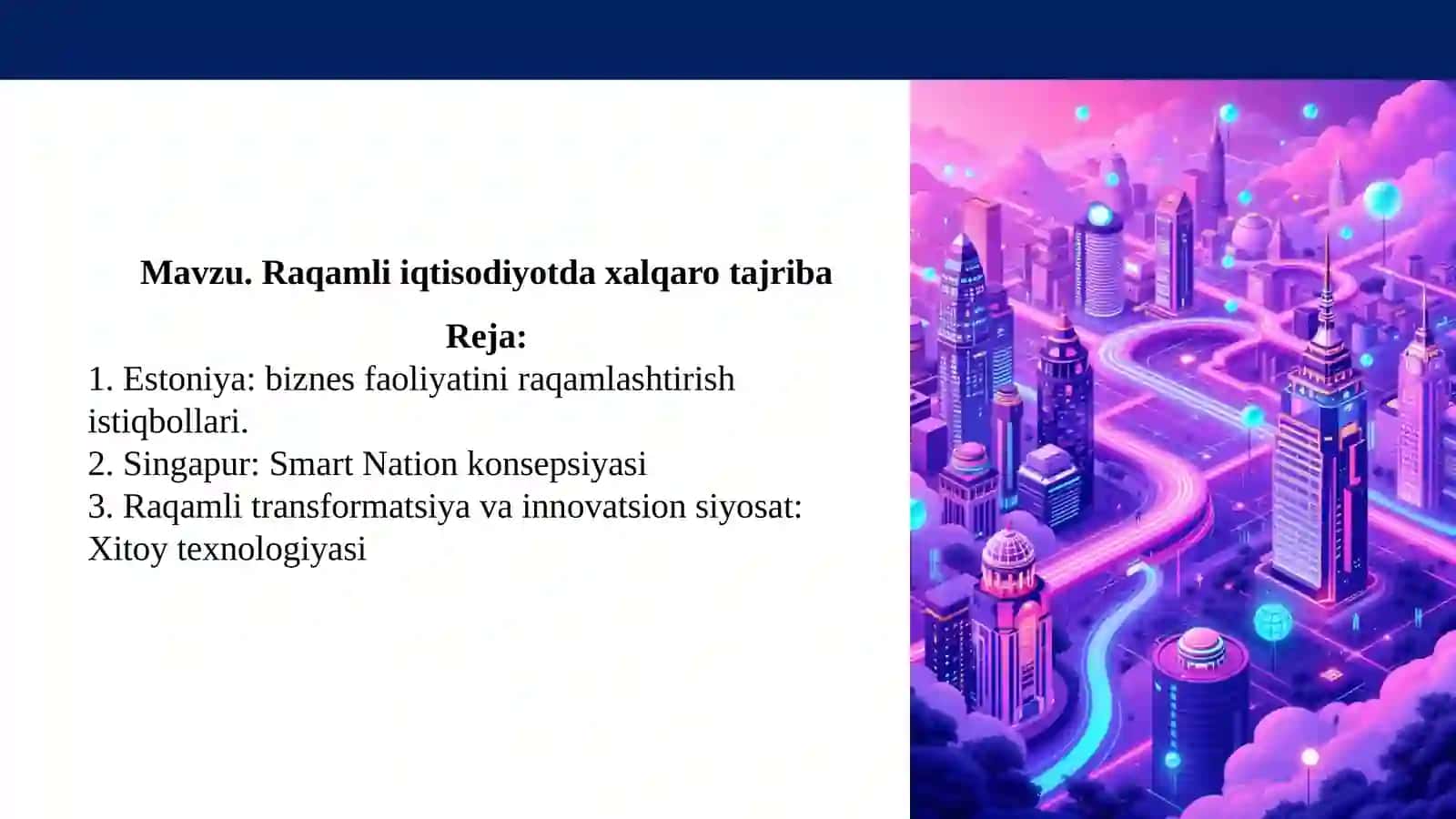 Mavzu. Raqamli iqtisodiyotda xalqaro tajriba

Reja:
1. Estoniya: biznes faoliyatini raqamlashtirish istiqbollari.
2. Singapur: Smart Nation konsepsiyasi
3. Raqamli transformatsiya va innovatsion siyosat: Xitoy texnologiyasi